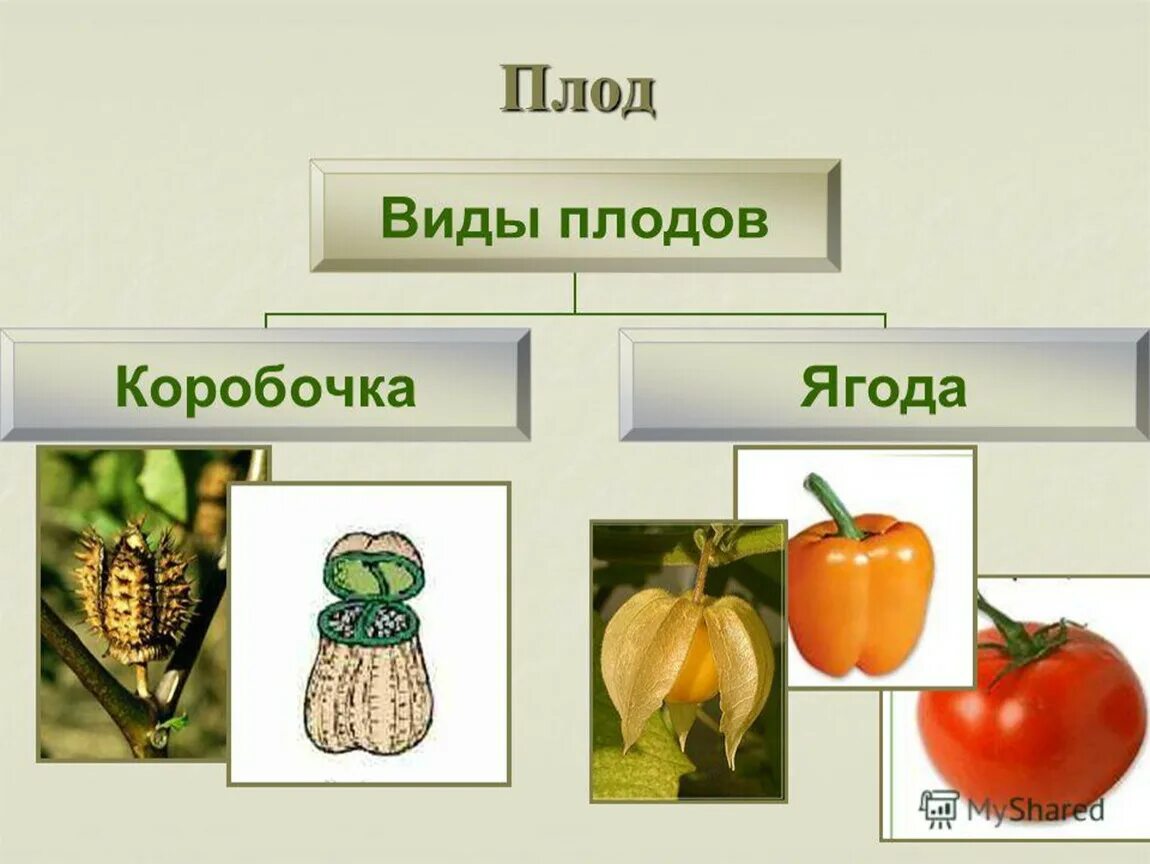 Плод

Виды плодов

Коробочка

Ягода

MyShared